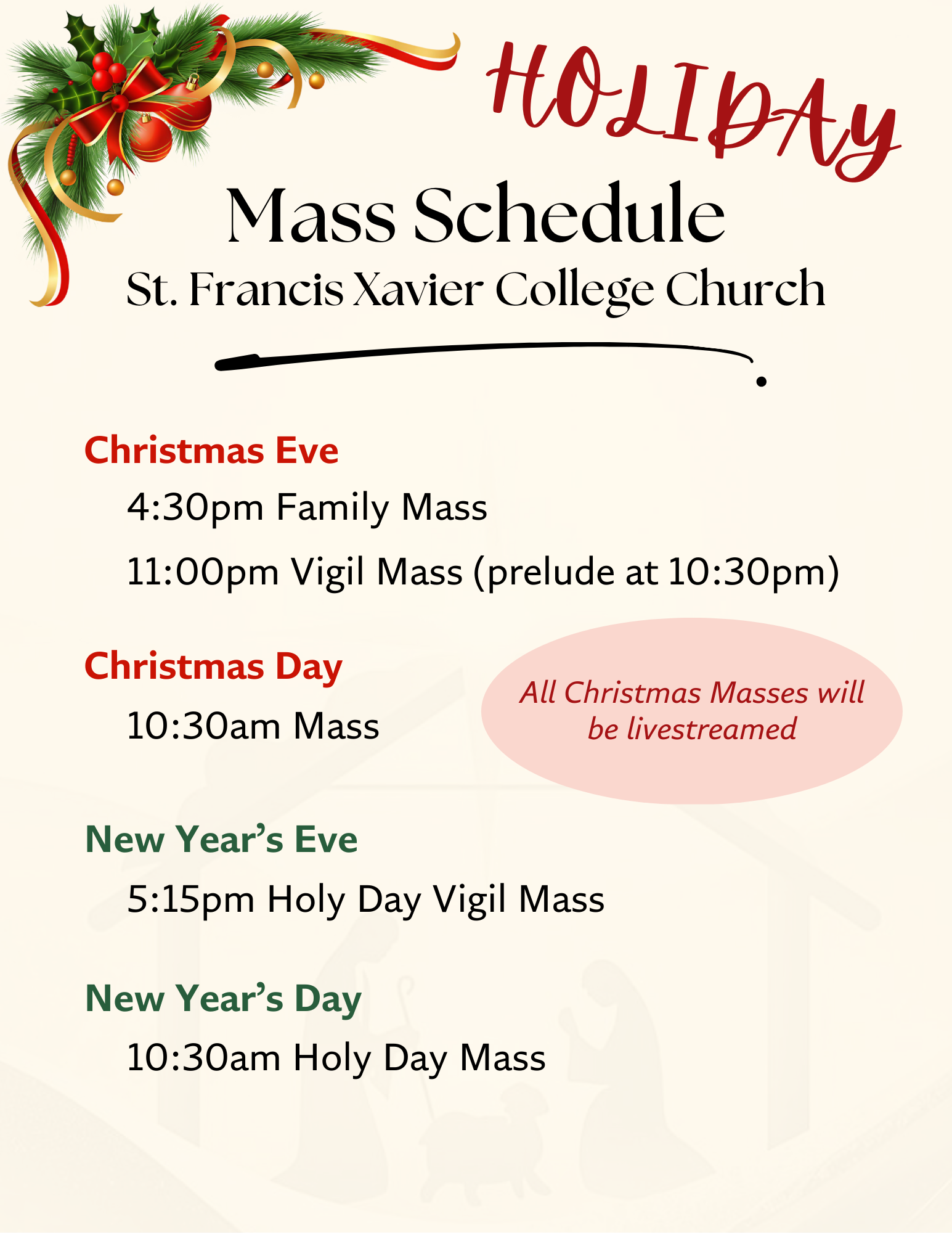 HOLIDAY

Mass Schedule

St. Francis Xavier College Church

Christmas Eve

4:30pm Family Mass

11:00pm Vigil Mass (prelude at 10:30pm)

Christmas Day

10:30am Mass

All Christmas Masses will be livestreamed

New Year's Eve

5:15pm Holy Day Vigil Mass

New Year's Day

10:30am Holy Day Mass